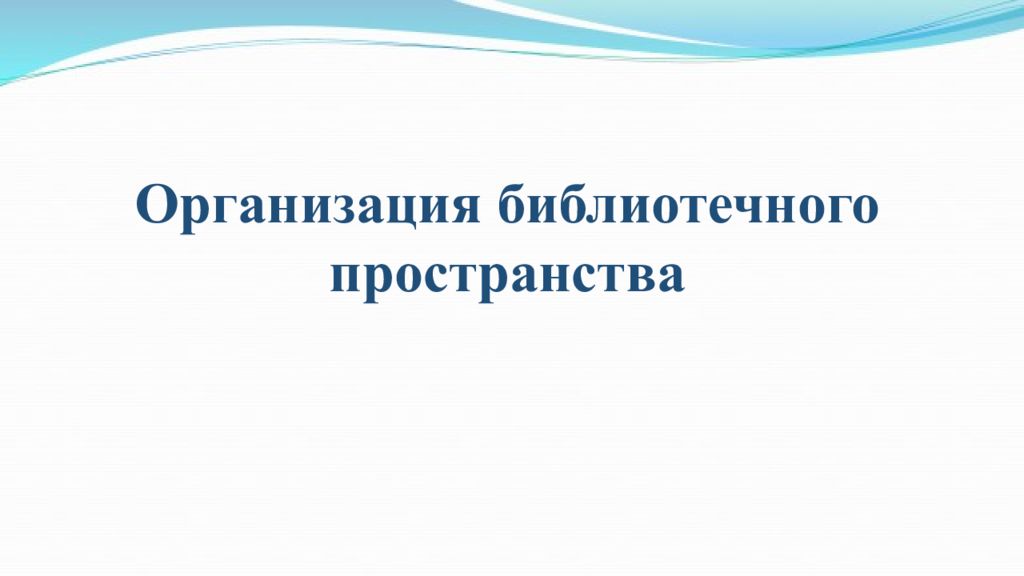 Организация библиотечного пространства